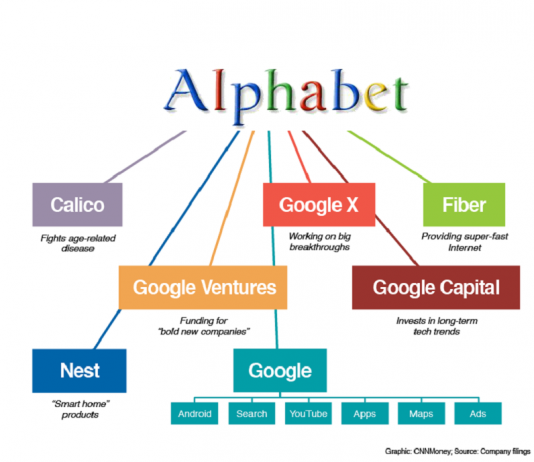 Alphabet

Calico
Fights age-related disease

Google X
Working on big breakthroughs

Fiber
Providing super-fast Internet

Google Ventures
Funding for "bold new companies"

Google Capital
Invests in long-term tech trends

Nest
"Smart home" products

Google

Android
Search
YouTube
Apps
Maps
Ads

Graphic: CNNMoney; Source: Company filings